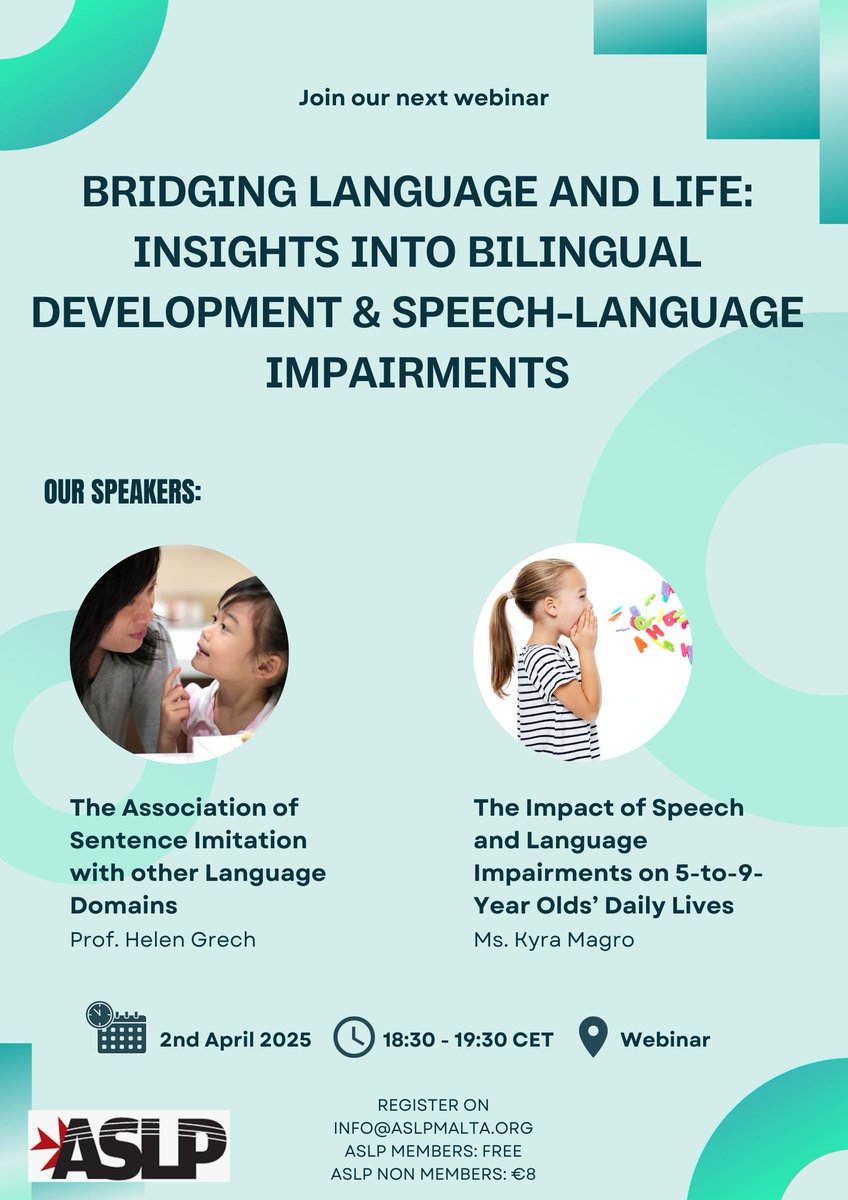 Join our next webinar

BRIDGING LANGUAGE AND LIFE: INSIGHTS INTO BILINGUAL DEVELOPMENT & SPEECH-LANGUAGE IMPAIRMENTS

OUR SPEAKERS:

The Association of Sentence Imitation with other Language Domains
Prof. Helen Grech

The Impact of Speech and Language Impairments on 5-to-9-Year Olds' Daily Lives
Ms. Kyra Magro

2nd April 2025

18:30 - 19:30 CET

Webinar

ASLP

REGISTER ON
INFO@ASLPMALTA.ORG
ASLP MEMBERS: FREE
ASLP NON MEMBERS: €8